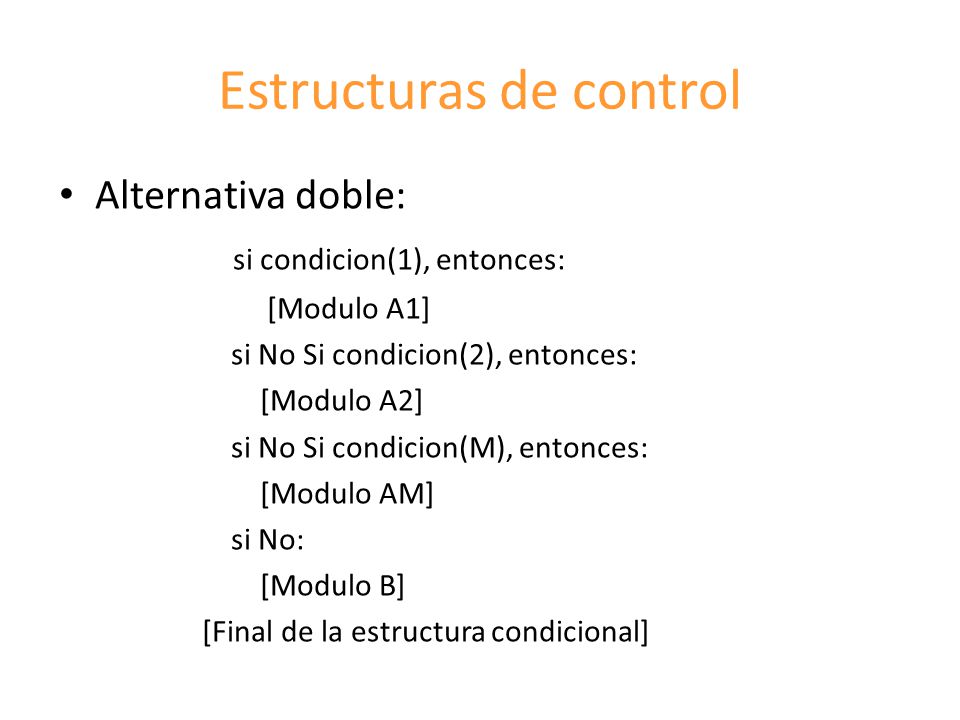 Estructuras de control

• Alternativa doble:

si condicion(1), entonces:
[Modulo A1]
si No Si condicion(2), entonces:
[Modulo A2]
si No Si condicion(M), entonces:
[Modulo AM]
si No:
[Modulo B]
[Final de la estructura condicional]